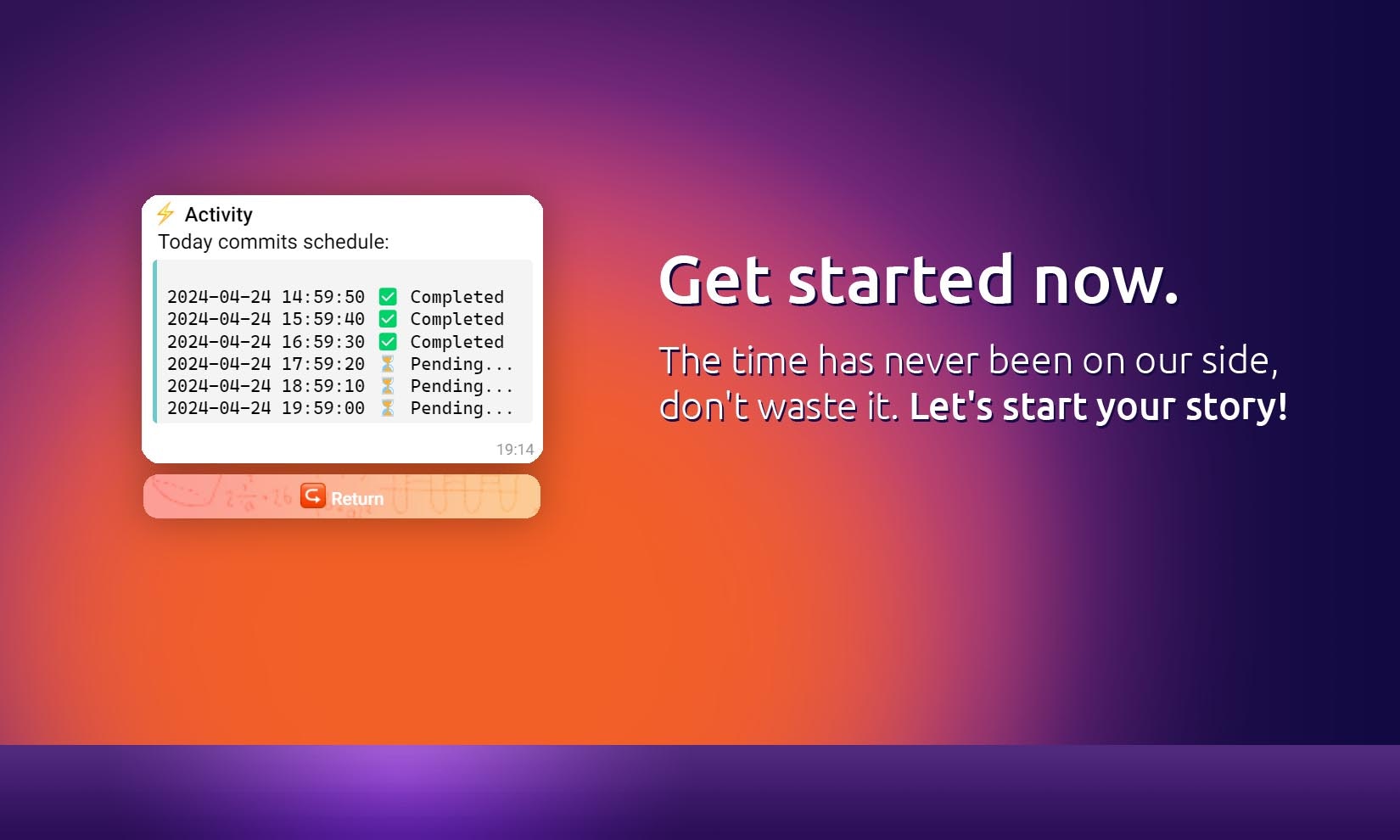 ⚡ Activity
Today commits schedule:

2024-04-24 14:59:50 ✅ Completed
2024-04-24 15:59:40 ✅ Completed
2024-04-24 16:59:30 ✅ Completed
2024-04-24 17:59:20 ⏳ Pending...
2024-04-24 18:59:10 ⏳ Pending...
2024-04-24 19:59:00 ⏳ Pending...

19:14

Return

Get started now.

The time has never been on our side, don't waste it. Let's start your story!